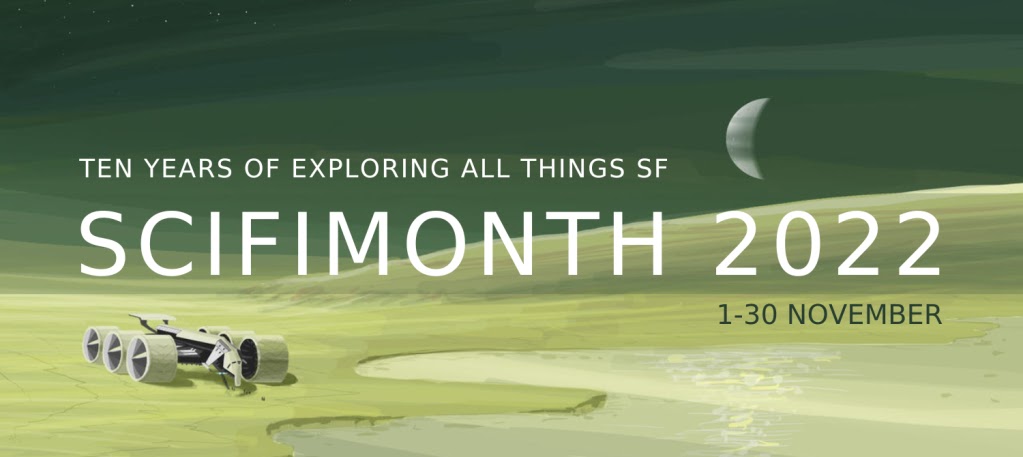 TEN YEARS OF EXPLORING ALL THINGS SF

SCIFIMONTH 2022

1-30 NOVEMBER